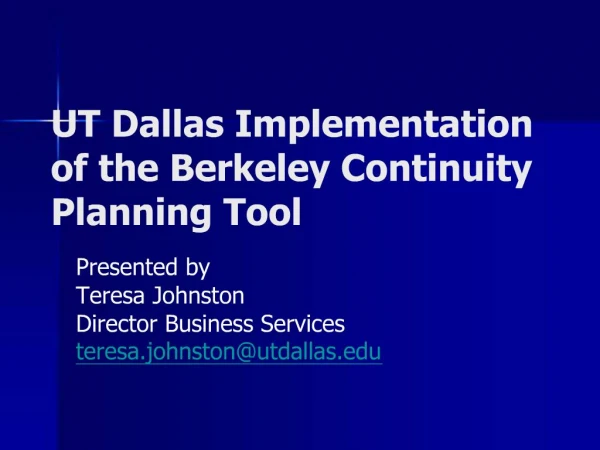 UT Dallas Implementation of the Berkeley Continuity Planning Tool

Presented by
Teresa Johnston
Director Business Services
teresa.johnston@utdallas.edu